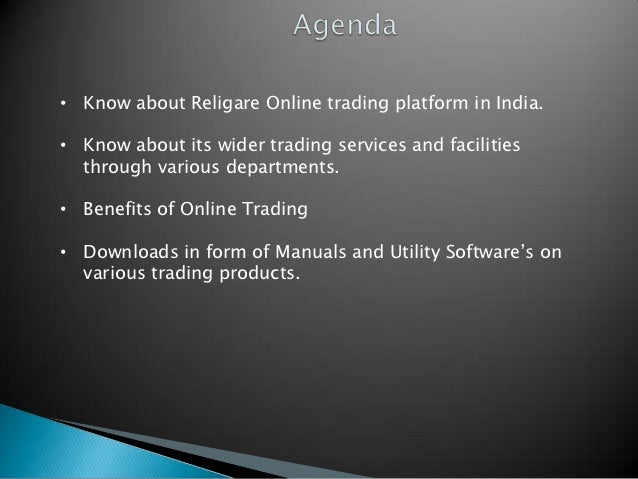 Agenda

• Know about Religare Online trading platform in India.

• Know about its wider trading services and facilities through various departments.

• Benefits of Online Trading

• Downloads in form of Manuals and Utility Software's on various trading products.